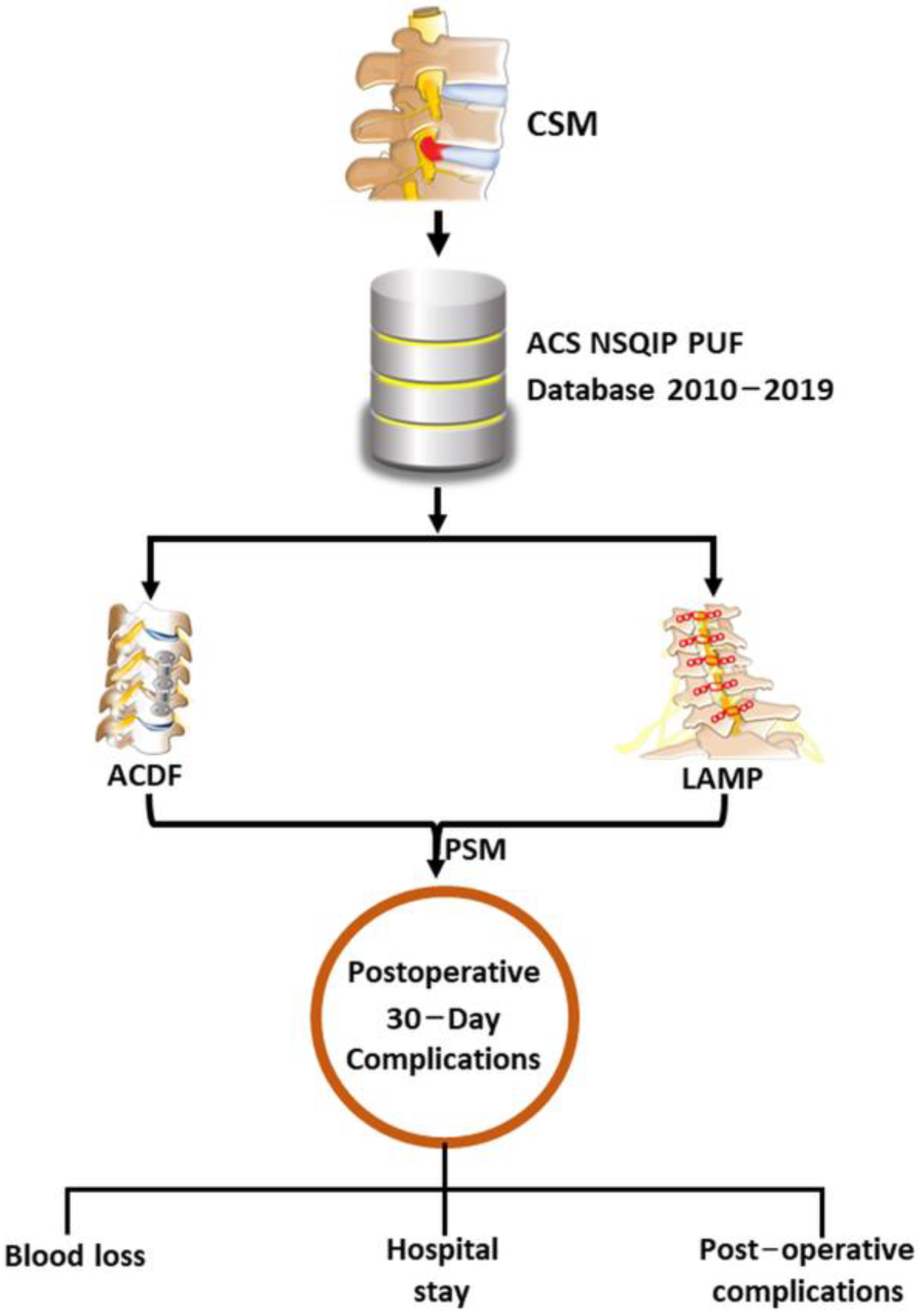 CSM

ACS NSQIP PUF Database 2010−2019

ACDF

LAMP

PSM

Postoperative 30−Day Complications

Blood loss

Hospital stay

Post−operative complications